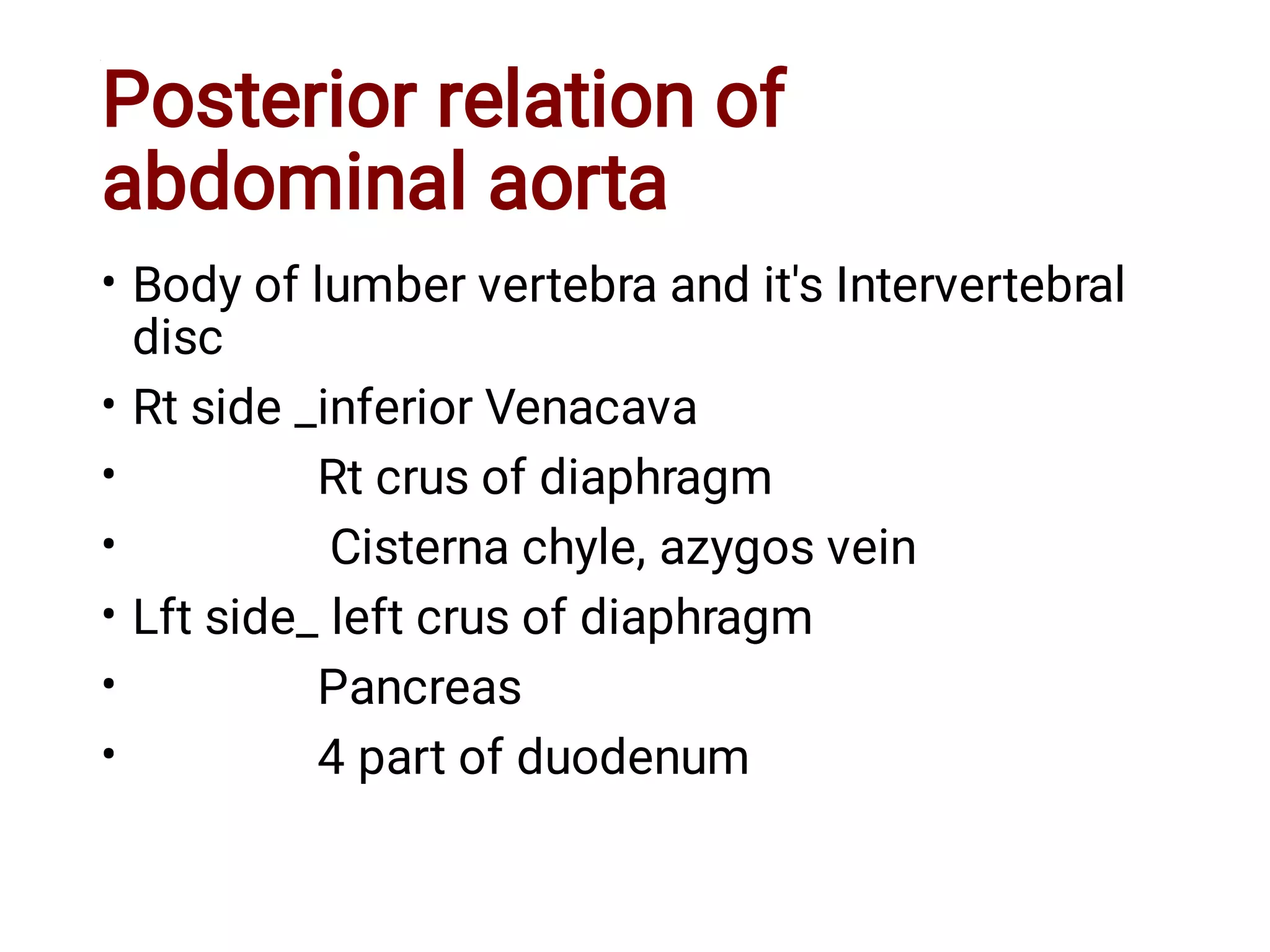 Posterior relation of abdominal aorta

• Body of lumber vertebra and it's Intervertebral disc
• Rt side _inferior Venacava
• Rt crus of diaphragm
• Cisterna chyle, azygos vein
• Lft side_ left crus of diaphragm
• Pancreas
• 4 part of duodenum